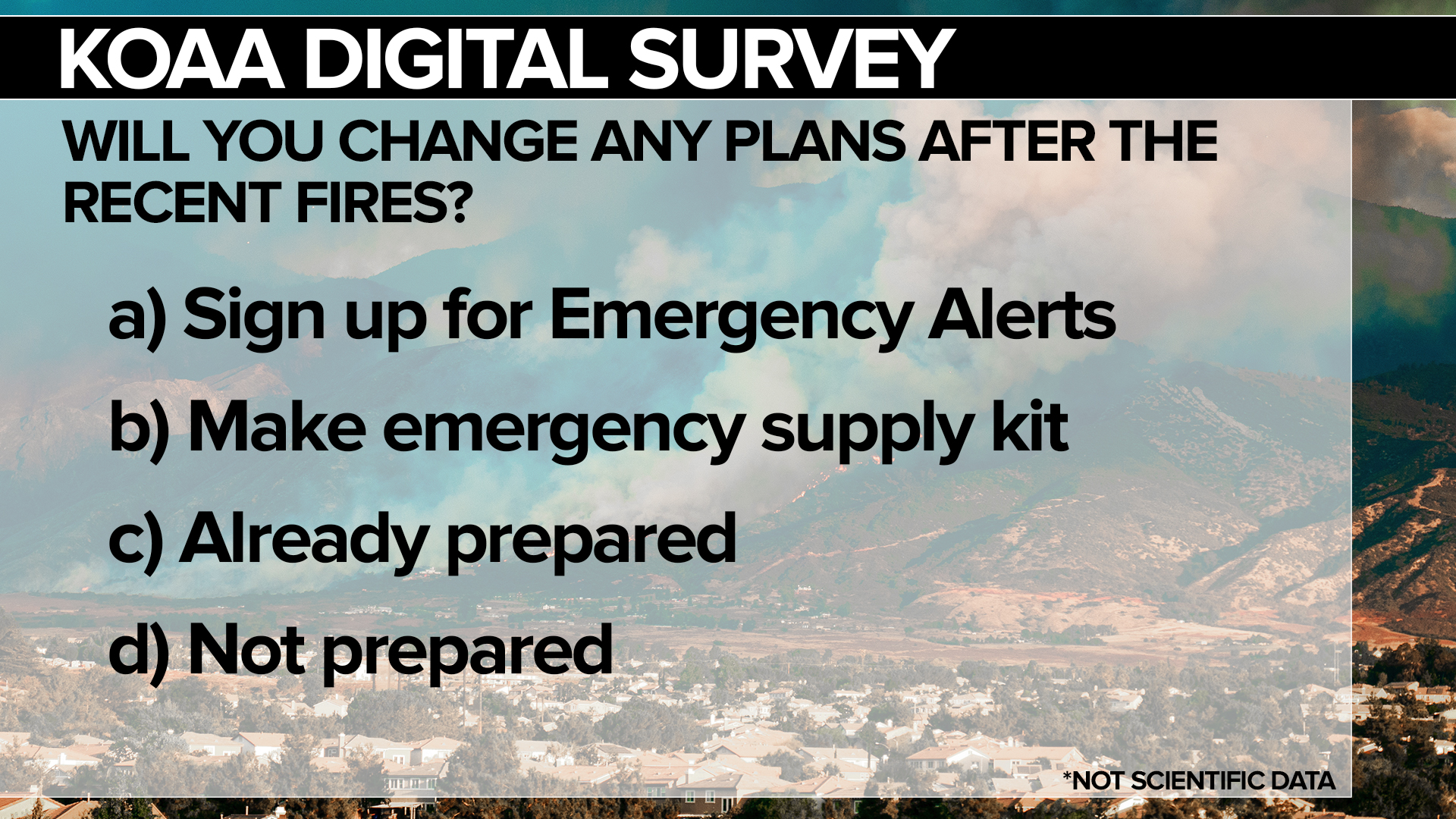 KOAA DIGITAL SURVEY

WILL YOU CHANGE ANY PLANS AFTER THE RECENT FIRES?

a) Sign up for Emergency Alerts

b) Make emergency supply kit

c) Already prepared

d) Not prepared

*NOT SCIENTIFIC DATA